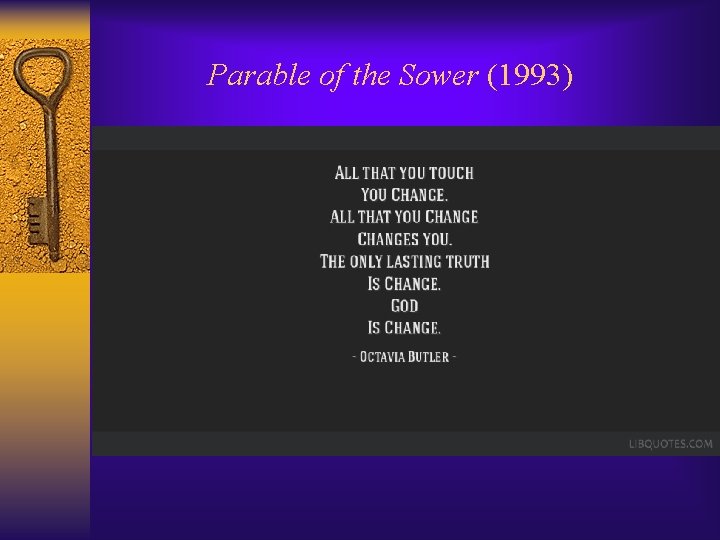 Parable of the Sower (1993)

ALL THAT YOU TOUCH
YOU CHANGE.
ALL THAT YOU CHANGE
CHANGES YOU.
THE ONLY LASTING TRUTH
IS CHANGE.
GOD
IS CHANGE.

- OCTAVIA BUTLER -

LIBQUOTES.COM